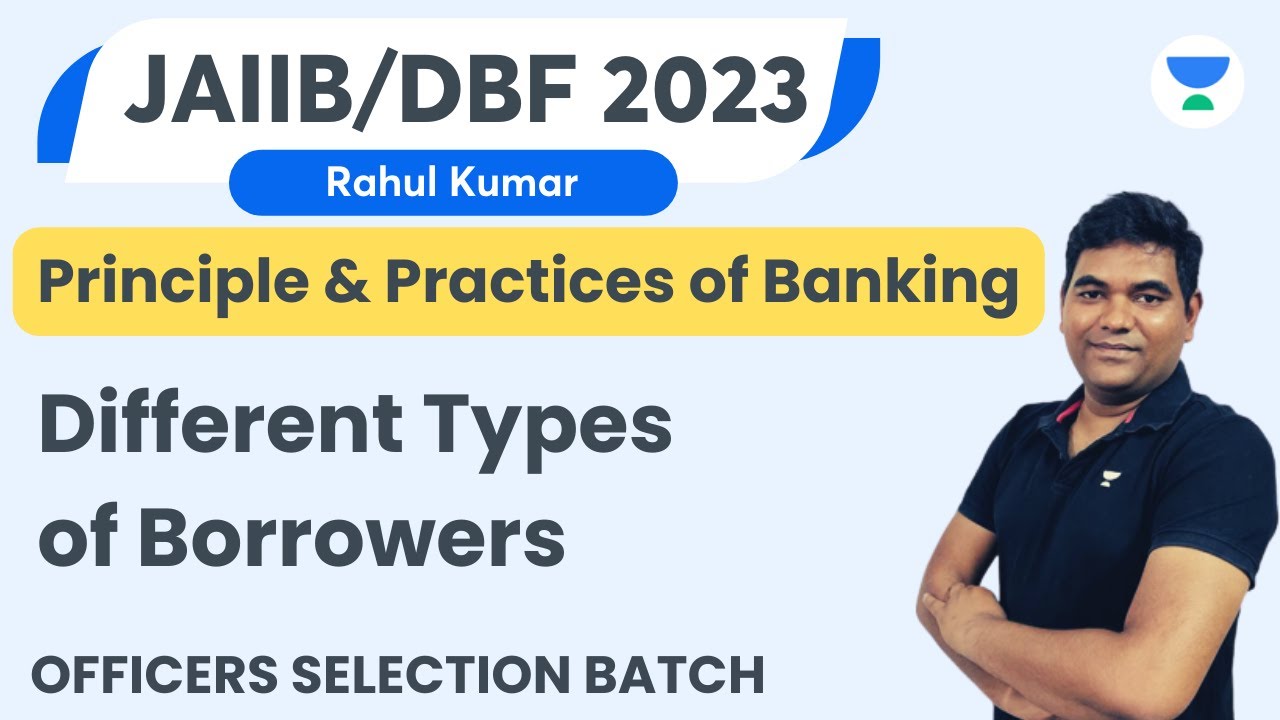 JAIIB/DBF 2023

Rahul Kumar

Principle & Practices of Banking

Different Types of Borrowers

OFFICERS SELECTION BATCH